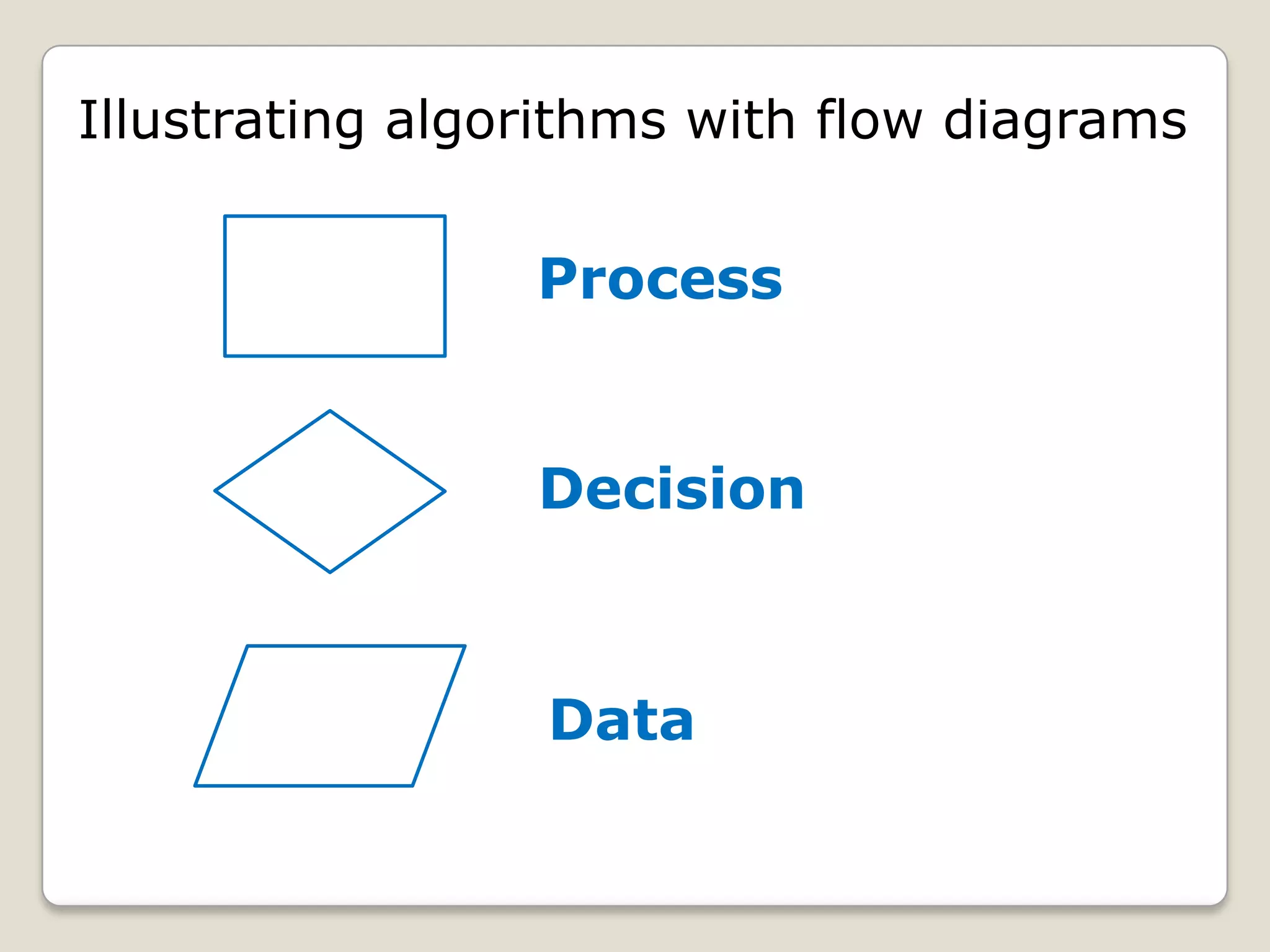 Illustrating algorithms with flow diagrams

Process

Decision

Data